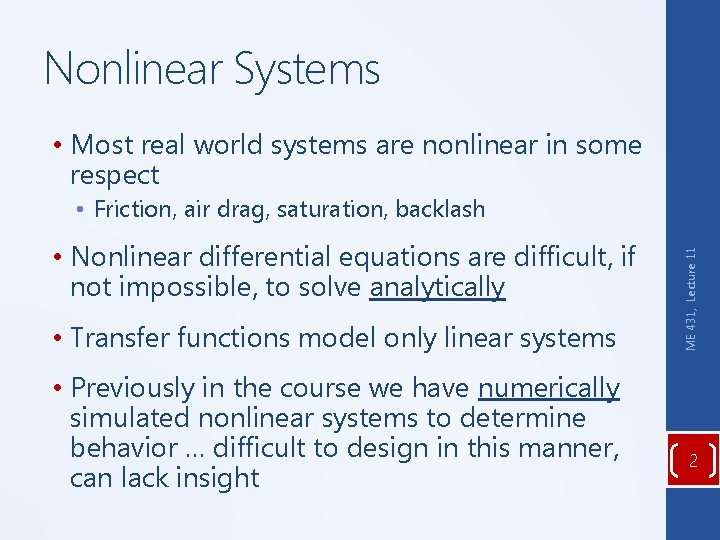 Nonlinear Systems

• Most real world systems are nonlinear in some respect
  • Friction, air drag, saturation, backlash

• Nonlinear differential equations are difficult, if not impossible, to solve analytically

• Transfer functions model only linear systems

• Previously in the course we have numerically simulated nonlinear systems to determine behavior … difficult to design in this manner, can lack insight

ME 431, Lecture 11

2